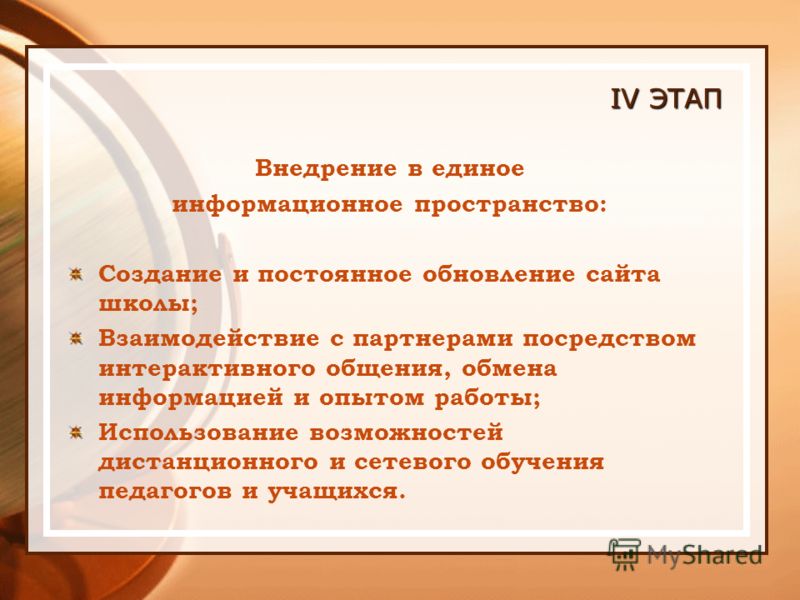 IV ЭТАП

Внедрение в единое информационное пространство:

Создание и постоянное обновление сайта школы;
Взаимодействие с партнерами посредством интерактивного общения, обмена информацией и опытом работы;
Использование возможностей дистанционного и сетевого обучения педагогов и учащихся.

MyShared